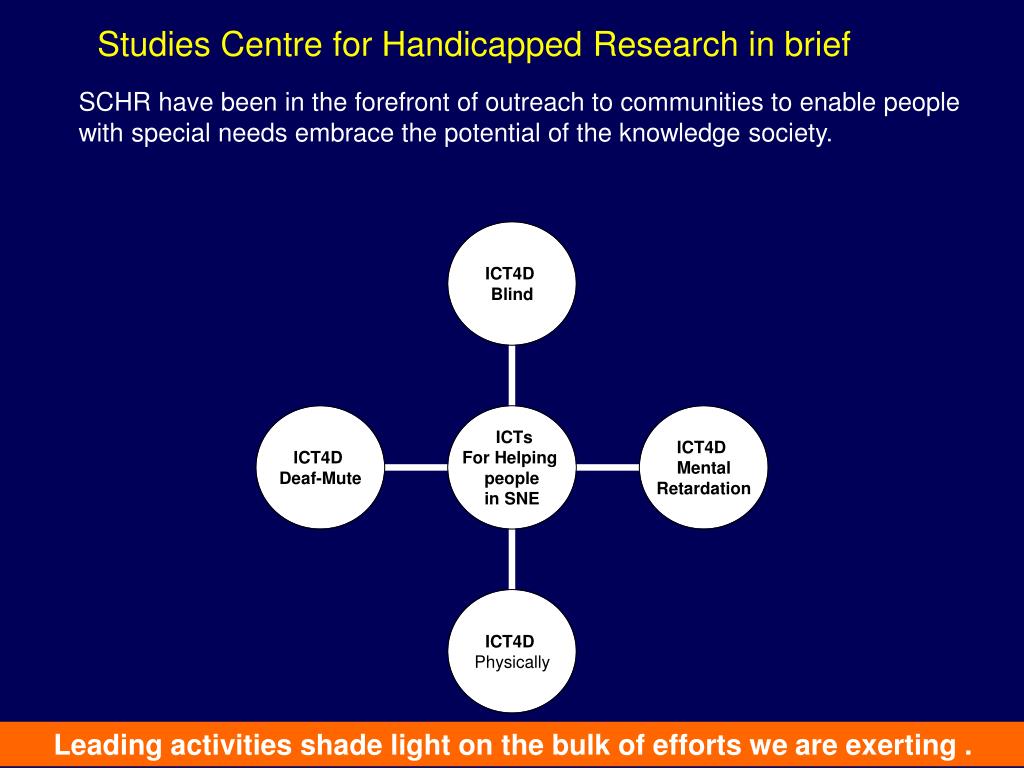 Studies Centre for Handicapped Research in brief

SCHR have been in the forefront of outreach to communities to enable people with special needs embrace the potential of the knowledge society.

ICT4D
Blind

ICT4D
Deaf-Mute

ICTs
For Helping
people
in SNE

ICT4D
Mental
Retardation

ICT4D
Physically

Leading activities shade light on the bulk of efforts we are exerting .